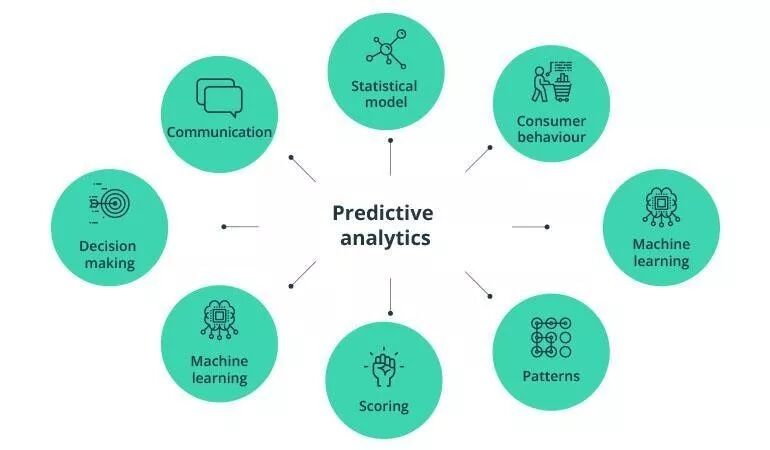 Predictive analytics

Statistical model

Consumer behaviour

Machine learning

Patterns

Scoring

Machine learning

Decision making

Communication